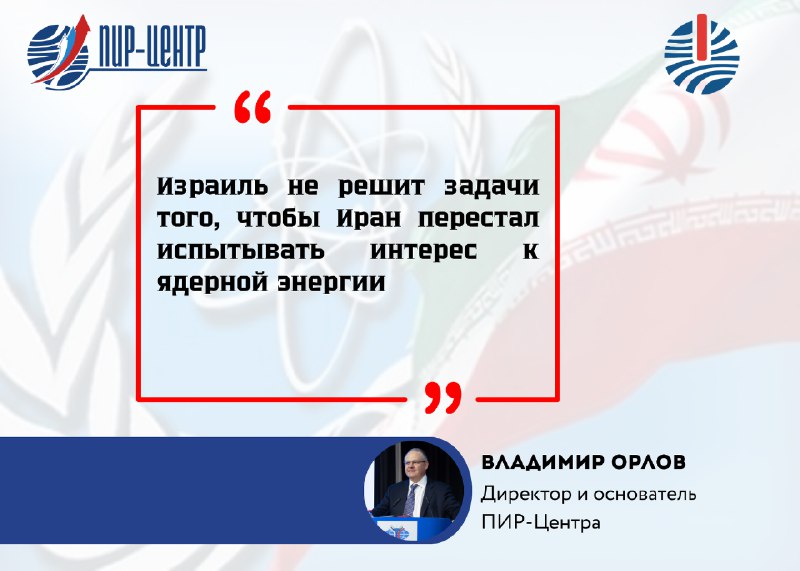 ПИР-ЦЕНТР

“

Израиль не решит задачи того, чтобы Иран перестал испытывать интерес к ядерной энергии

”

ВЛАДИМИР ОРЛОВ
Директор и основатель ПИР-Центра